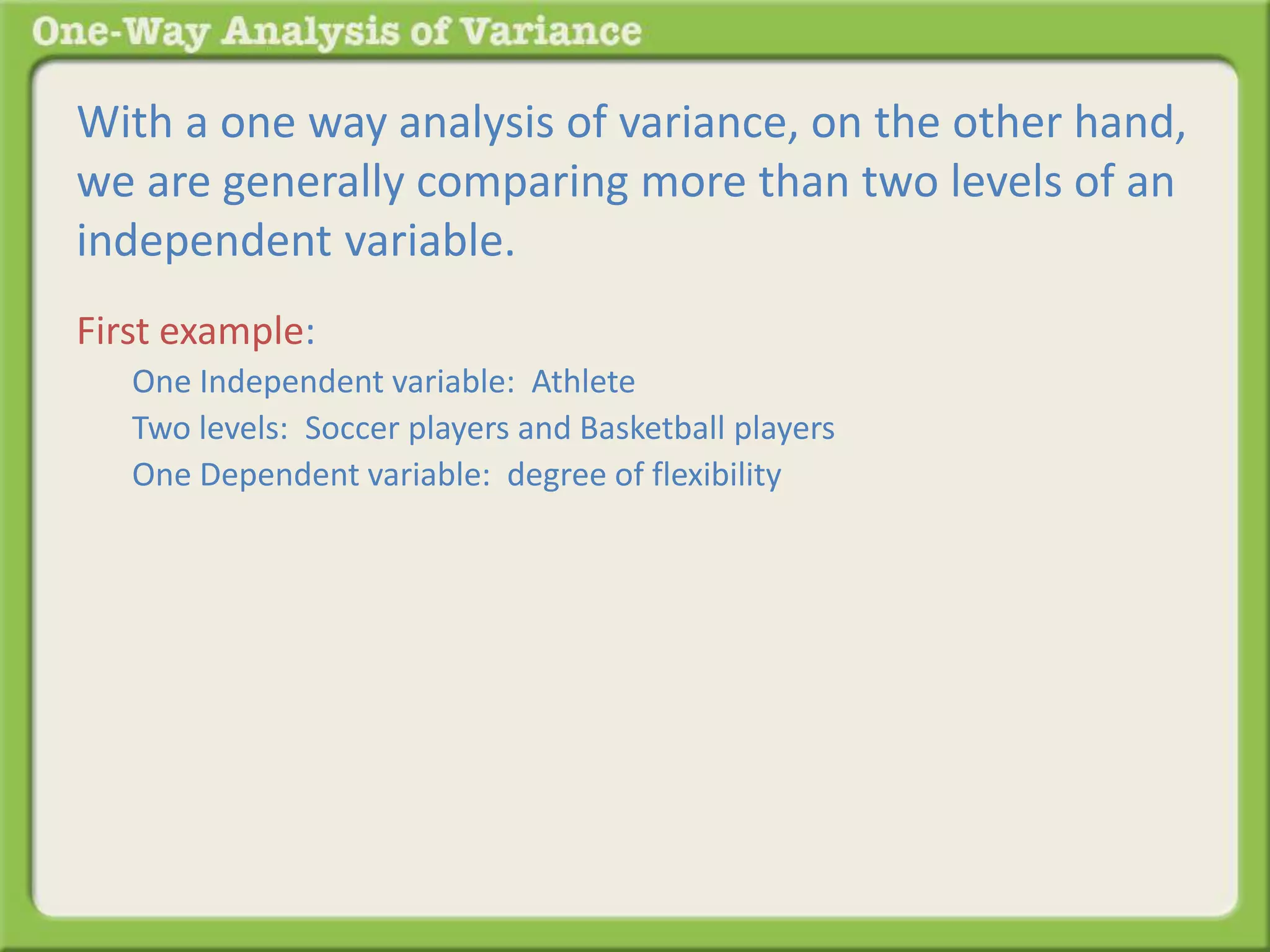 One-Way Analysis of Variance

With a one way analysis of variance, on the other hand, we are generally comparing more than two levels of an independent variable.

First example:

One Independent variable: Athlete

Two levels: Soccer players and Basketball players

One Dependent variable: degree of flexibility